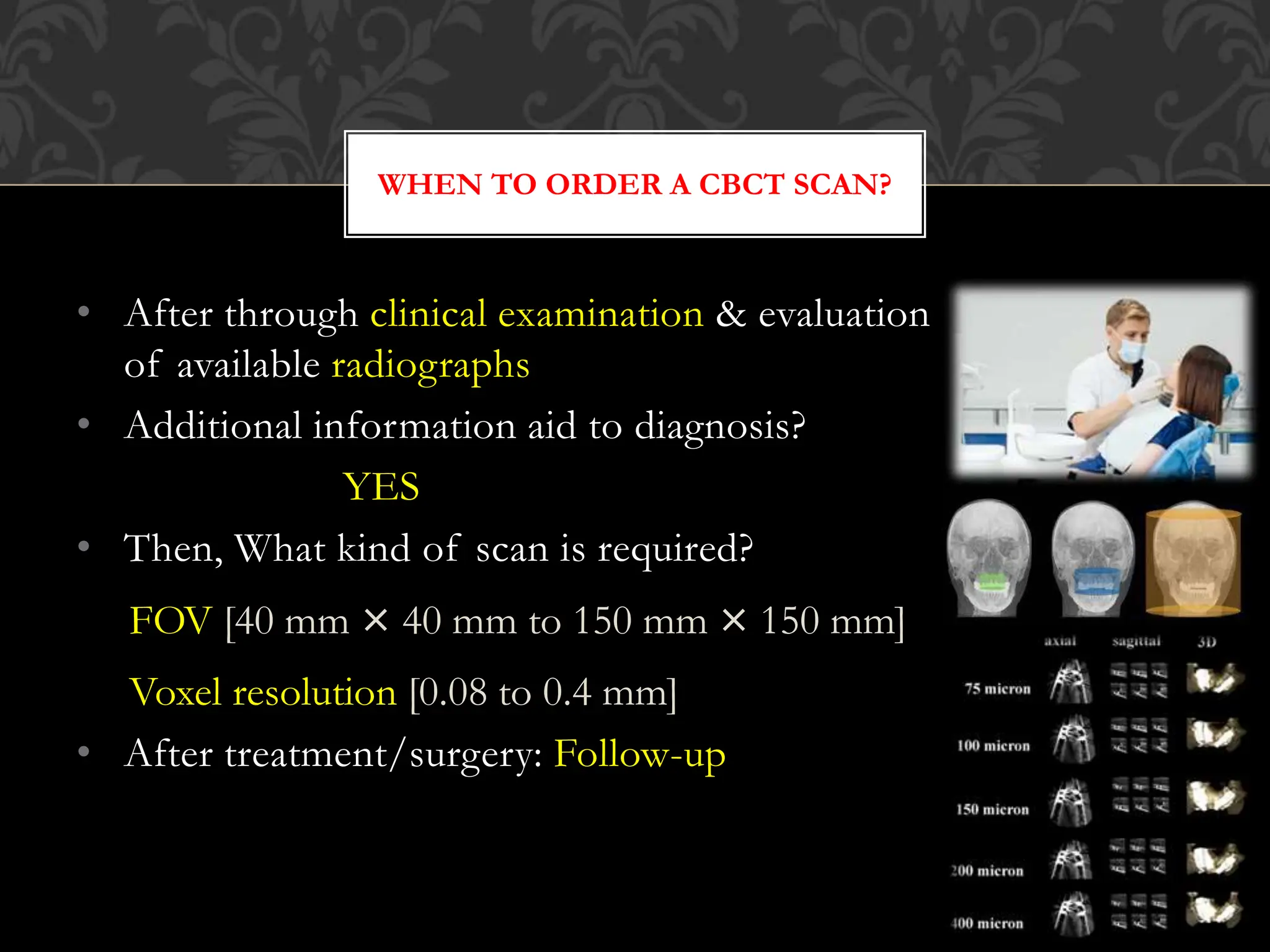 WHEN TO ORDER A CBCT SCAN?

• After through clinical examination & evaluation of available radiographs

• Additional information aid to diagnosis?

YES

• Then, What kind of scan is required?

FOV [40 mm × 40 mm to 150 mm × 150 mm]

Voxel resolution [0.08 to 0.4 mm]

• After treatment/surgery: Follow-up

axial sagittal 3D

75 micron

100 micron

150 micron

200 micron

400 micron